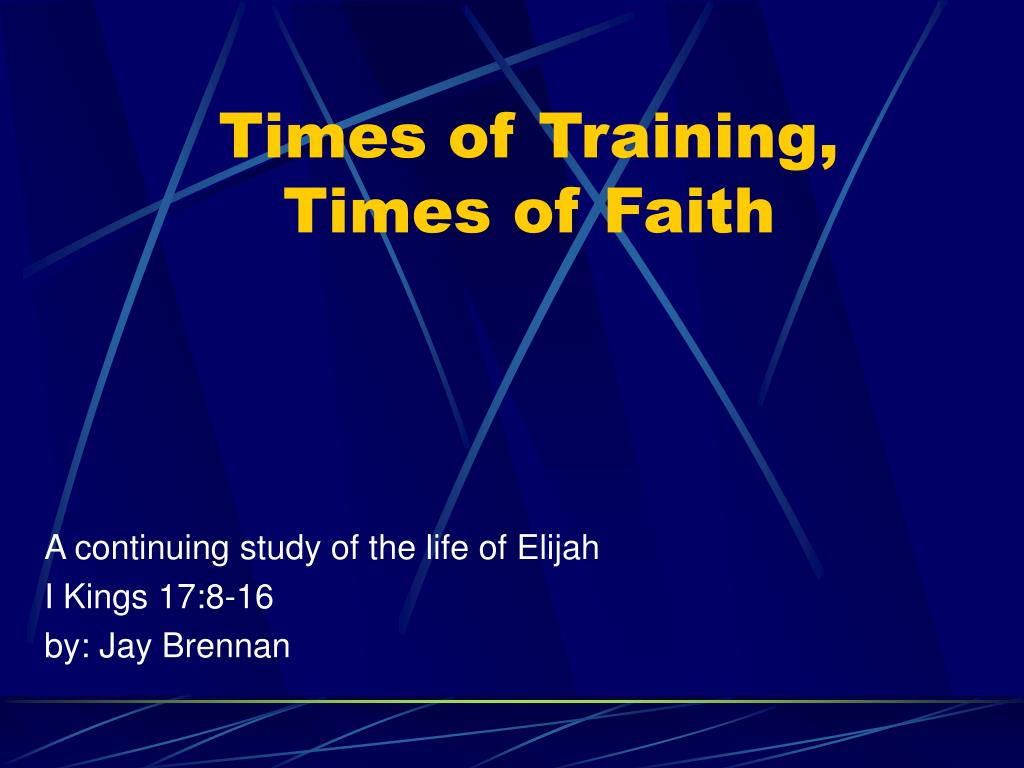 Times of Training, Times of Faith

A continuing study of the life of Elijah
I Kings 17:8-16
by: Jay Brennan